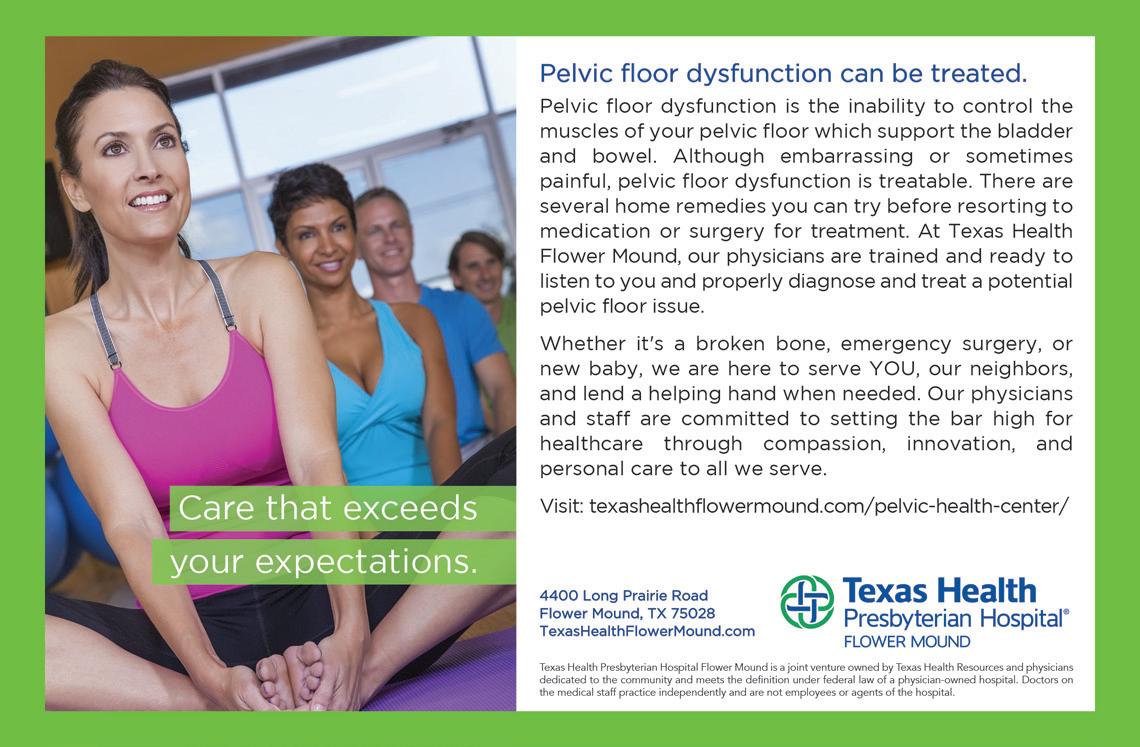 Care that exceeds your expectations.

Pelvic floor dysfunction can be treated.

Pelvic floor dysfunction is the inability to control the muscles of your pelvic floor which support the bladder and bowel. Although embarrassing or sometimes painful, pelvic floor dysfunction is treatable. There are several home remedies you can try before resorting to medication or surgery for treatment. At Texas Health Flower Mound, our physicians are trained and ready to listen to you and properly diagnose and treat a potential pelvic floor issue.

Whether it's a broken bone, emergency surgery, or new baby, we are here to serve YOU, our neighbors, and lend a helping hand when needed. Our physicians and staff are committed to setting the bar high for healthcare through compassion, innovation, and personal care to all we serve.

Visit: texashealthflowermound.com/pelvic-health-center/

4400 Long Prairie Road
Flower Mound, TX 75028
TexasHealthFlowerMound.com

Texas Health Presbyterian Hospital® FLOWER MOUND

Texas Health Presbyterian Hospital Flower Mound is a joint venture owned by Texas Health Resources and physicians dedicated to the community and meets the definition under federal law of a physician-owned hospital. Doctors on the medical staff practice independently and are not employees or agents of the hospital.